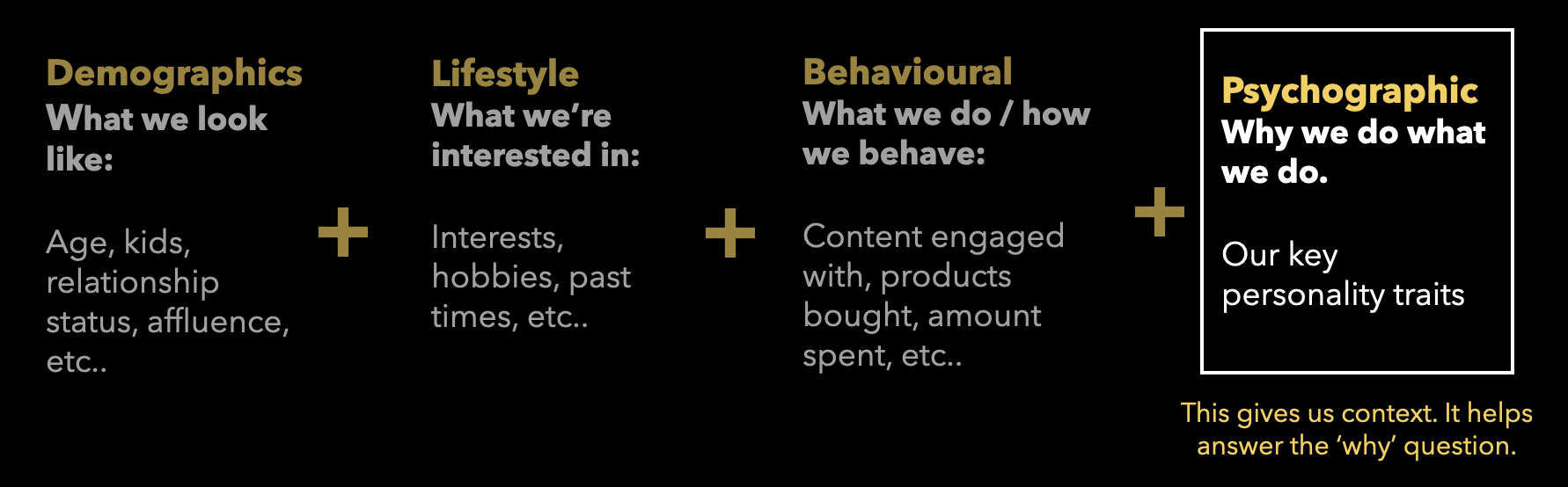 Demographics
What we look like:

Age, kids, relationship status, affluence, etc..

+

Lifestyle
What we're interested in:

Interests, hobbies, past times, etc..

+

Behavioural
What we do / how we behave:

Content engaged with, products bought, amount spent, etc..

+

Psychographic
Why we do what we do.

Our key personality traits

This gives us context. It helps answer the 'why' question.